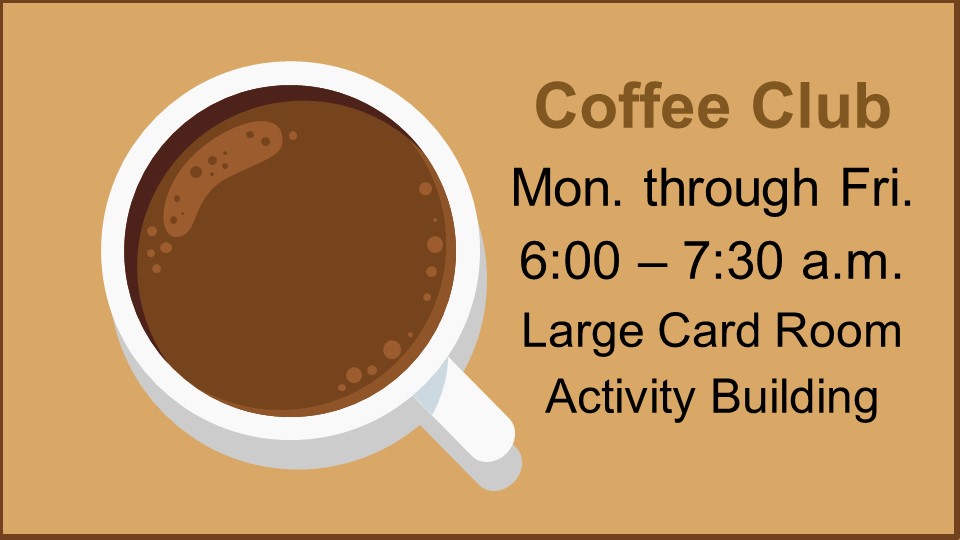 Coffee Club
Mon. through Fri.
6:00 – 7:30 a.m.
Large Card Room
Activity Building